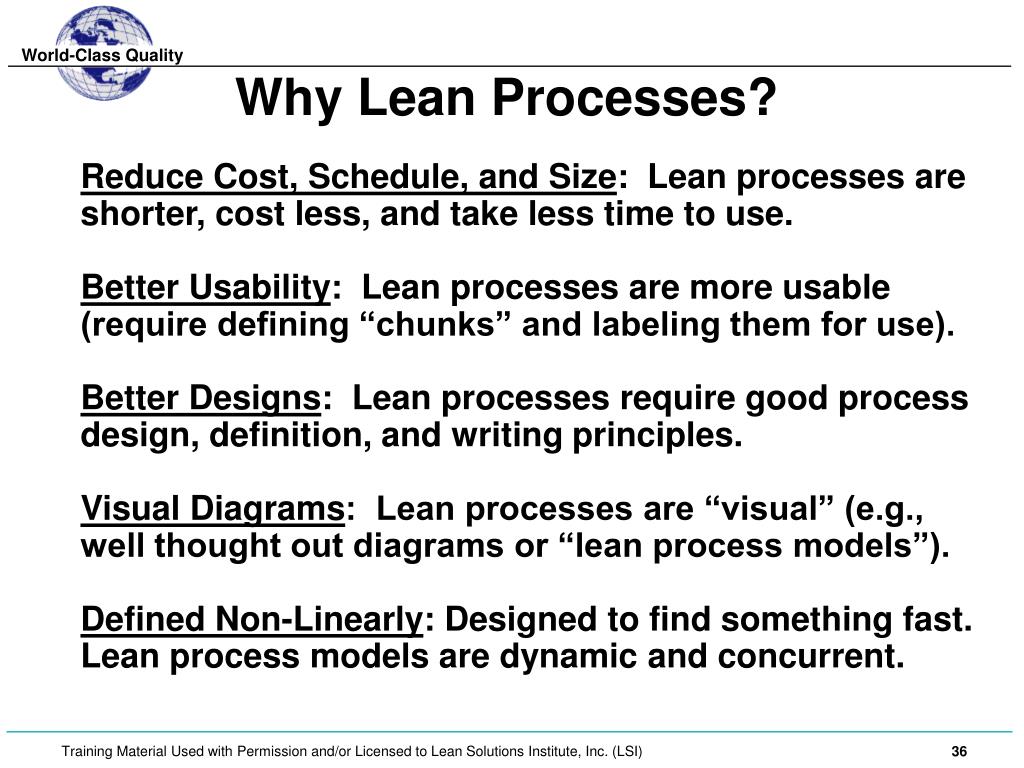 World-Class Quality

Why Lean Processes?

Reduce Cost, Schedule, and Size: Lean processes are shorter, cost less, and take less time to use.

Better Usability: Lean processes are more usable (require defining “chunks” and labeling them for use).

Better Designs: Lean processes require good process design, definition, and writing principles.

Visual Diagrams: Lean processes are “visual” (e.g., well thought out diagrams or “lean process models”).

Defined Non-Linearly: Designed to find something fast. Lean process models are dynamic and concurrent.

Training Material Used with Permission and/or Licensed to Lean Solutions Institute, Inc. (LSI)

36